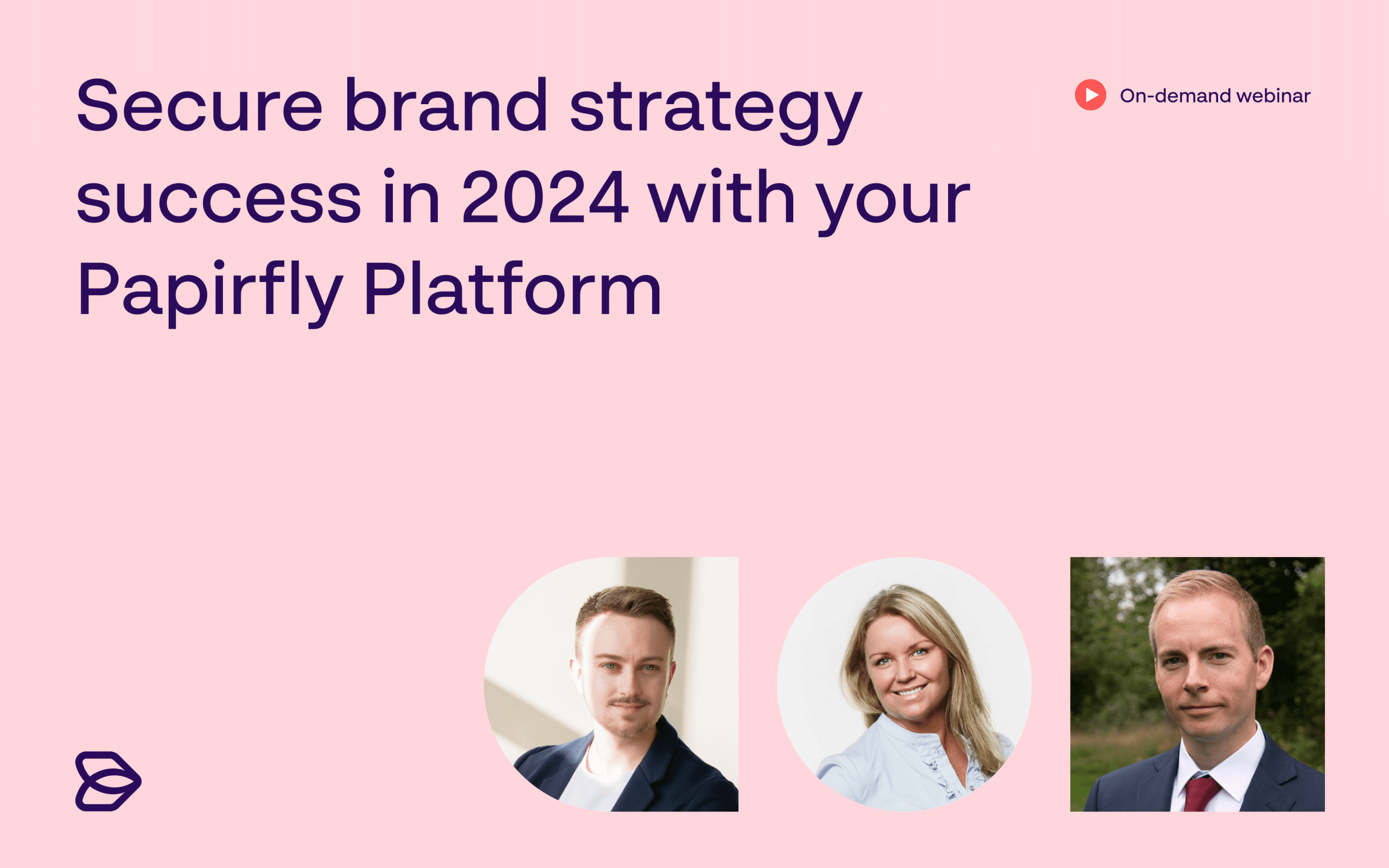 Secure brand strategy success in 2024 with your Papirfly Platform

On-demand webinar